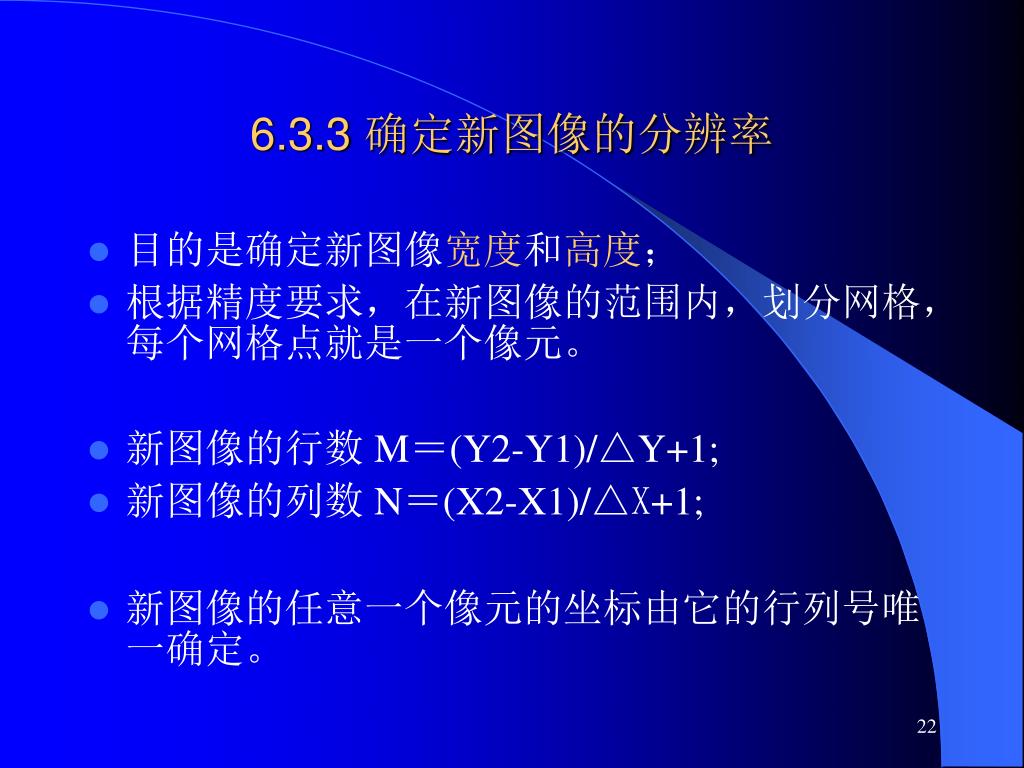 6.3.3 确定新图像的分辨率

- 目的是确定新图像宽度和高度；
- 根据精度要求，在新图像的范围内，划分网格，每个网格点就是一个像元。

- 新图像的行数 M＝(Y2-Y1)/△Y+1;
- 新图像的列数 N＝(X2-X1)/△X+1;

- 新图像的任意一个像元的坐标由它的行列号唯一确定。

22